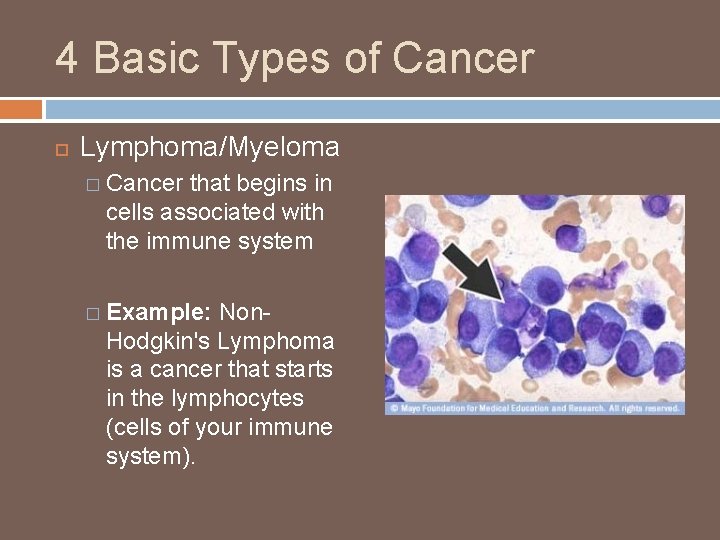 4 Basic Types of Cancer

Lymphoma/Myeloma

Cancer that begins in cells associated with the immune system

Example: Non-Hodgkin's Lymphoma is a cancer that starts in the lymphocytes (cells of your immune system).

© Mayo Foundation for Medical Education and Research. All rights reserved.